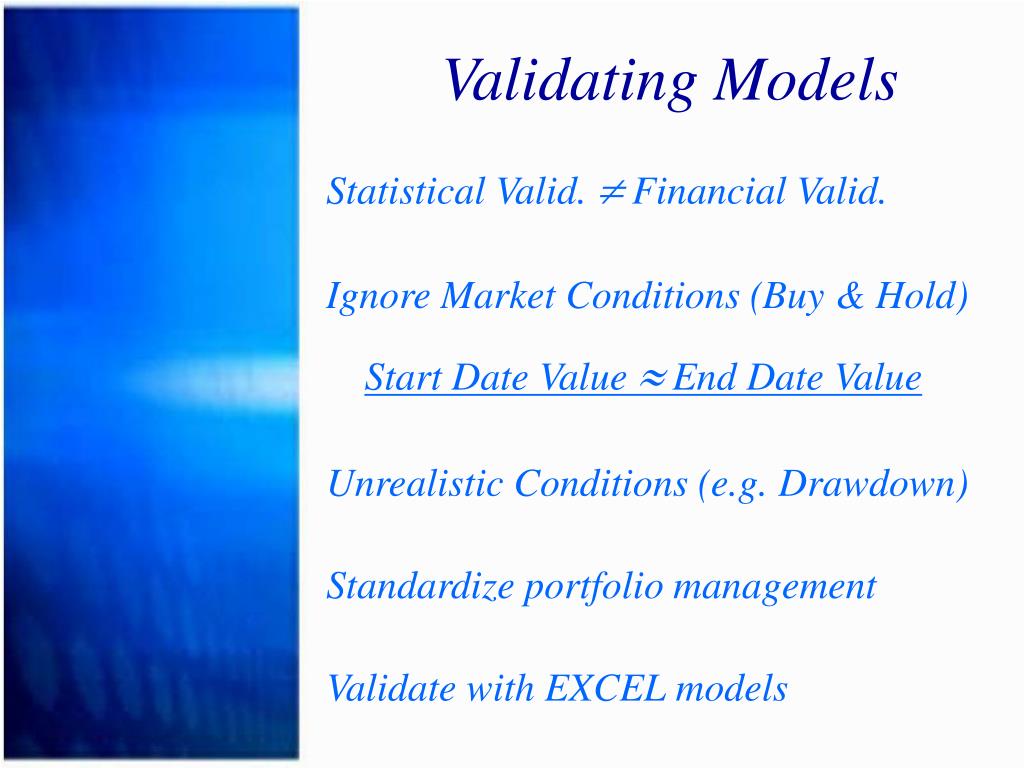 Validating Models

Statistical Valid. $\neq$ Financial Valid.

Ignore Market Conditions (Buy & Hold)

Start Date Value $\approx$ End Date Value

Unrealistic Conditions (e.g. Drawdown)

Standardize portfolio management

Validate with EXCEL models